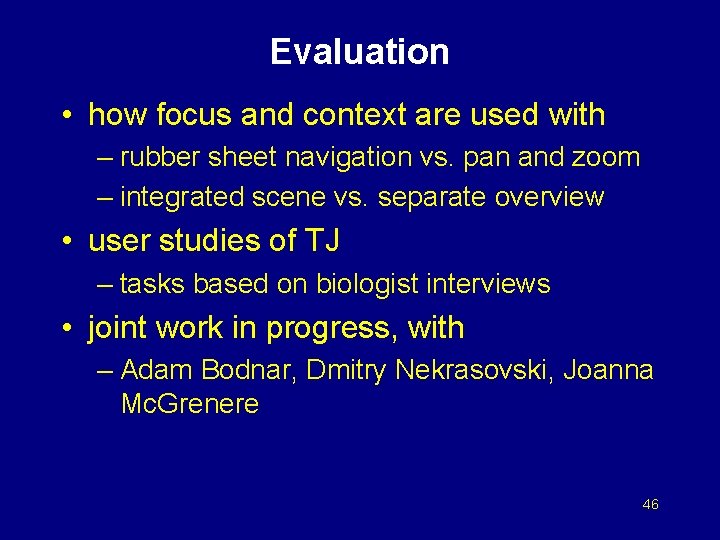 Evaluation

• how focus and context are used with
– rubber sheet navigation vs. pan and zoom
– integrated scene vs. separate overview
• user studies of TJ
– tasks based on biologist interviews
• joint work in progress, with
– Adam Bodnar, Dmitry Nekrasovski, Joanna McGrenere

46